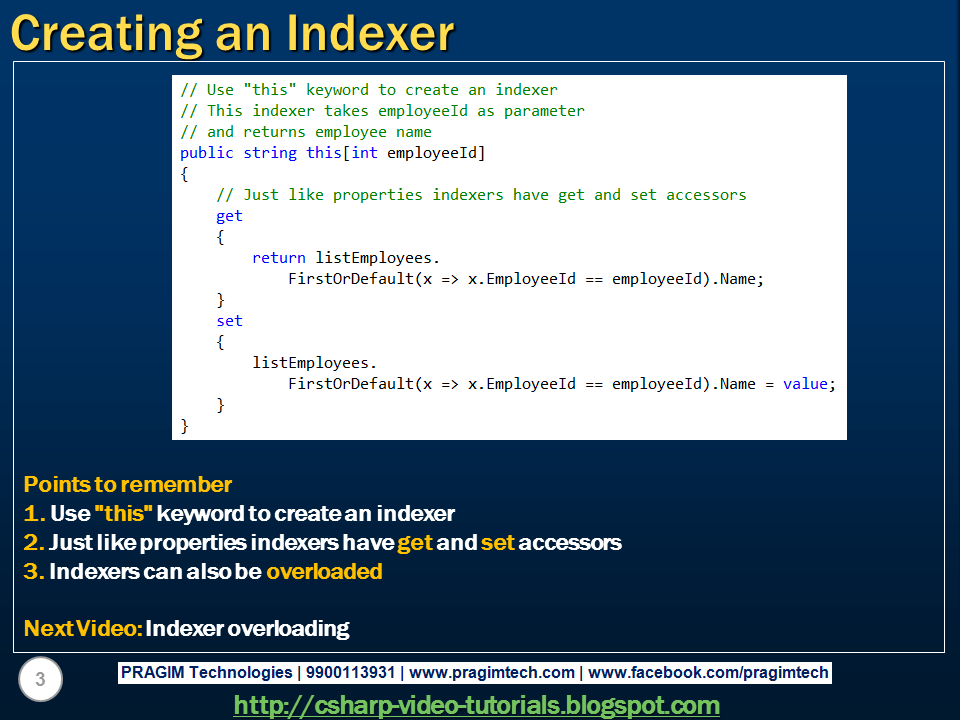 Creating an Indexer

// Use "this" keyword to create an indexer
// This indexer takes employeeId as parameter
// and returns employee name
public string this[int employeeId]
{
    // Just like properties indexers have get and set accessors
    get
    {
        return listEmployees.
            FirstOrDefault(x => x.EmployeeId == employeeId).Name;
    }
    set
    {
        listEmployees.
            FirstOrDefault(x => x.EmployeeId == employeeId).Name = value;
    }
}

Points to remember
1. Use "this" keyword to create an indexer
2. Just like properties indexers have get and set accessors
3. Indexers can also be overloaded

Next Video: Indexer overloading

3

PRAGIM Technologies | 9900113931 | www.pragimtech.com | www.facebook.com/pragimtech

http://csharp-video-tutorials.blogspot.com